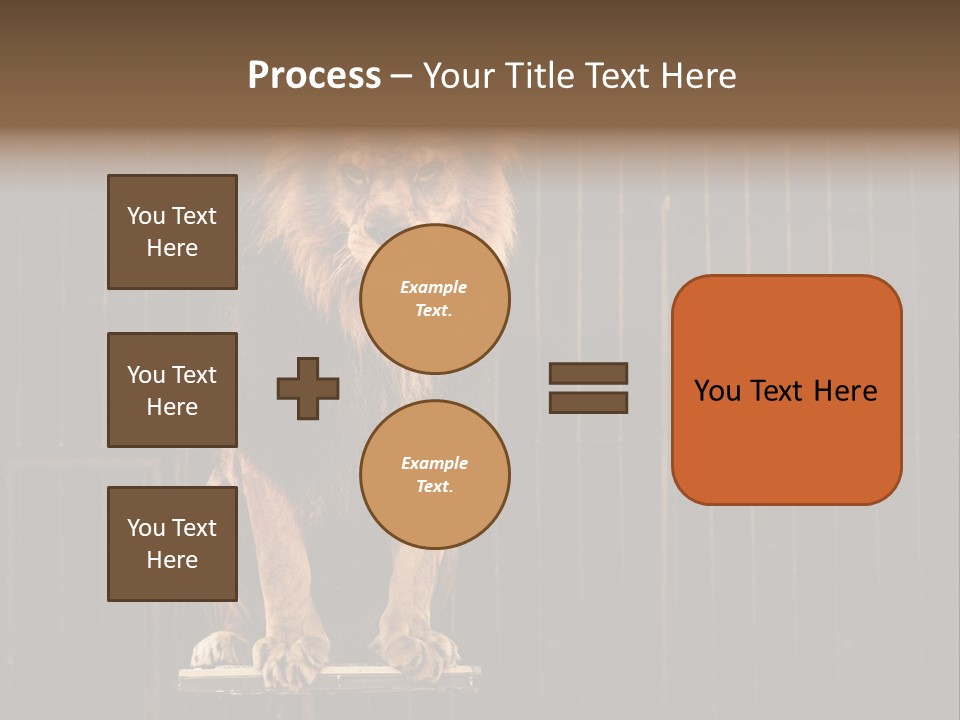 Process – Your Title Text Here

You Text Here

You Text Here

You Text Here

Example Text.

Example Text.

You Text Here